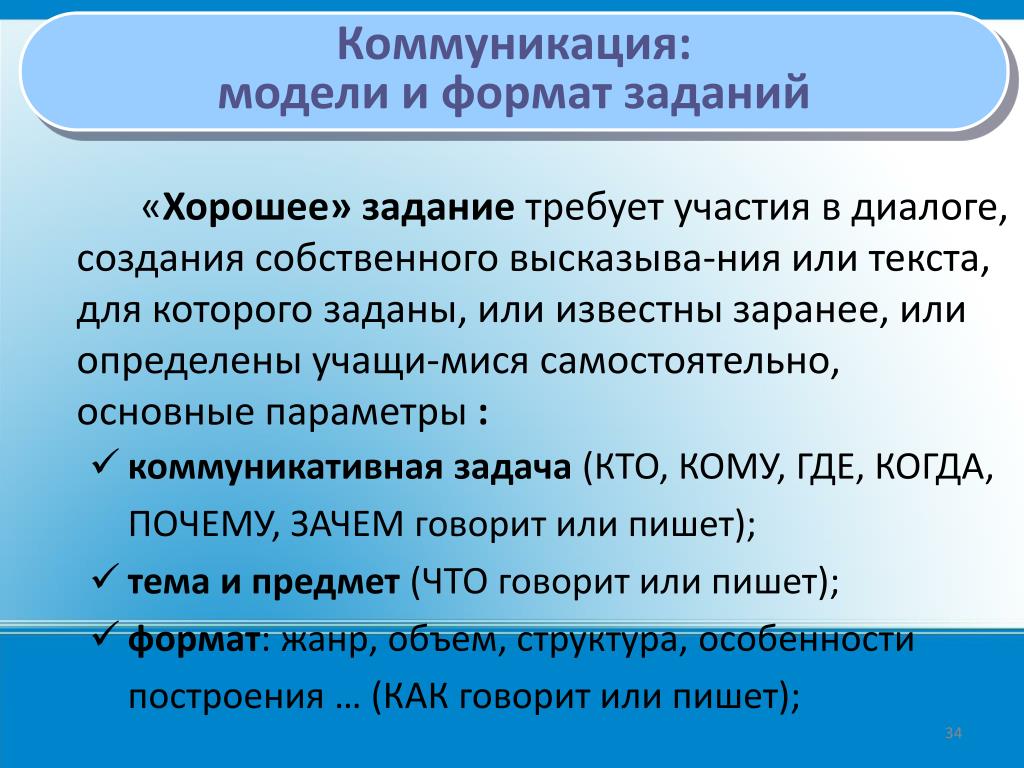 Коммуникация:
модели и формат заданий

«Хорошее» задание требует участия в диалоге, создания собственного высказыва-ния или текста, для которого заданы, или известны заранее, или определены учащи-мися самостоятельно, основные параметры :

✓ коммуникативная задача (КТО, КОМУ, ГДЕ, КОГДА, ПОЧЕМУ, ЗАЧЕМ говорит или пишет);
✓ тема и предмет (ЧТО говорит или пишет);
✓ формат: жанр, объем, структура, особенности построения … (КАК говорит или пишет);

34